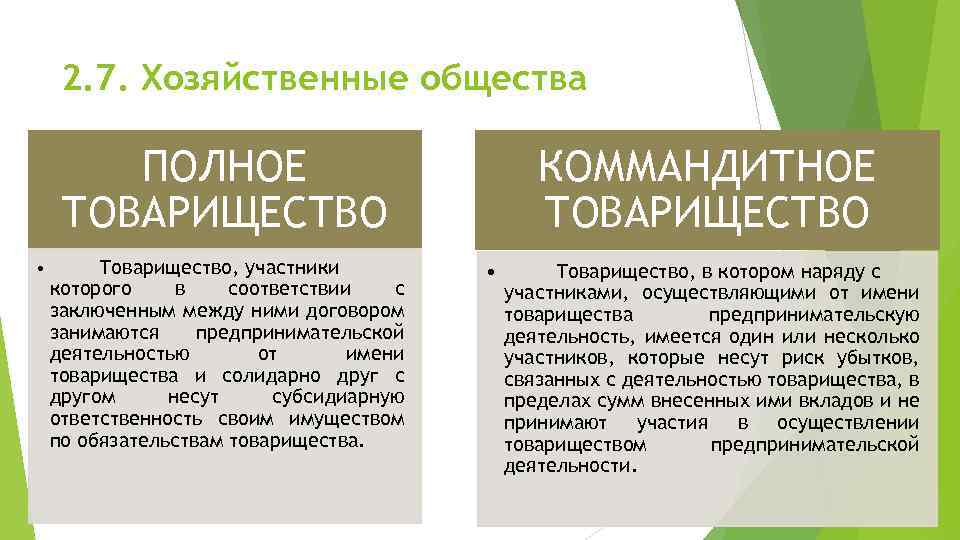 2.7. Хозяйственные общества

ПОЛНОЕ ТОВАРИЩЕСТВО

• Товарищество, участники которого в соответствии с заключенным между ними договором занимаются предпринимательской деятельностью от имени товарищества и солидарно друг с другом несут субсидиарную ответственность своим имуществом по обязательствам товарищества.

КОММАНДИТНОЕ ТОВАРИЩЕСТВО

• Товарищество, в котором наряду с участниками, осуществляющими от имени товарищества предпринимательскую деятельность, имеется один или несколько участников, которые несут риск убытков, связанных с деятельностью товарищества, в пределах сумм внесенных ими вкладов и не принимают участия в осуществлении товариществом предпринимательской деятельности.